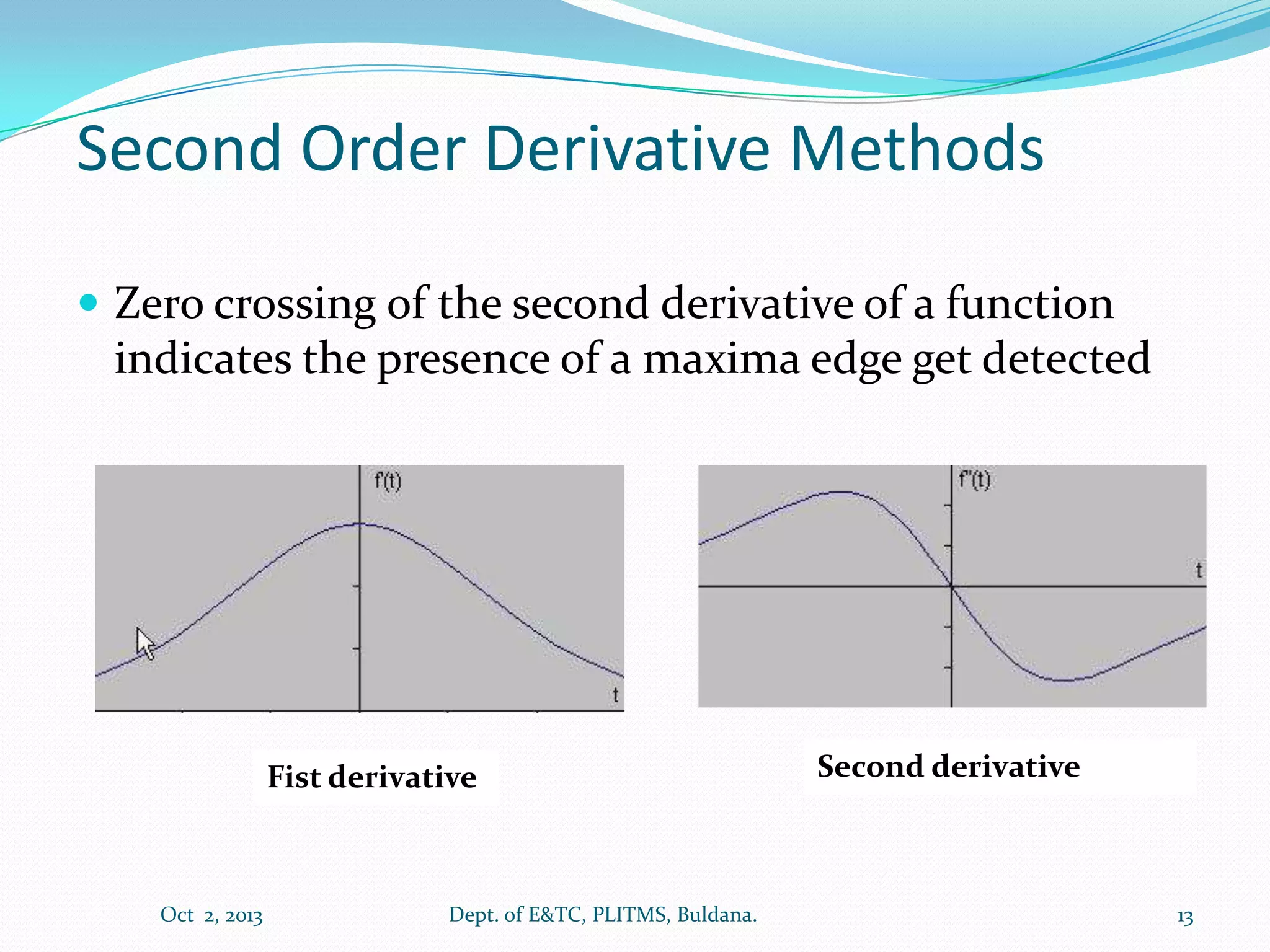 Second Order Derivative Methods

Zero crossing of the second derivative of a function indicates the presence of a maxima edge get detected

f'(t)

t

f''(t)

t

Fist derivative

Second derivative

Oct 2, 2013

Dept. of E&TC, PLITMS, Buldana.

13